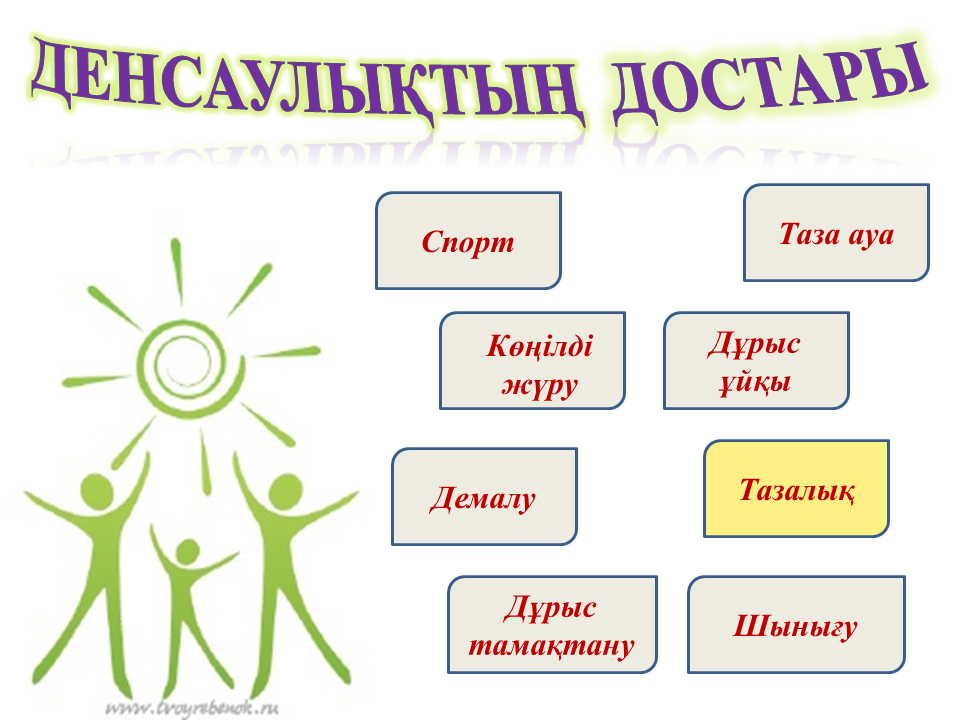 ДЕНСАУЛЫҚТЫҢ ДОСТАРЫ

Спорт

Таза ауа

Көңілді жүру

Дұрыс ұйқы

Демалу

Тазалық

Дұрыс тамақтану

Шынығу

www.tvoyrebenok.ru